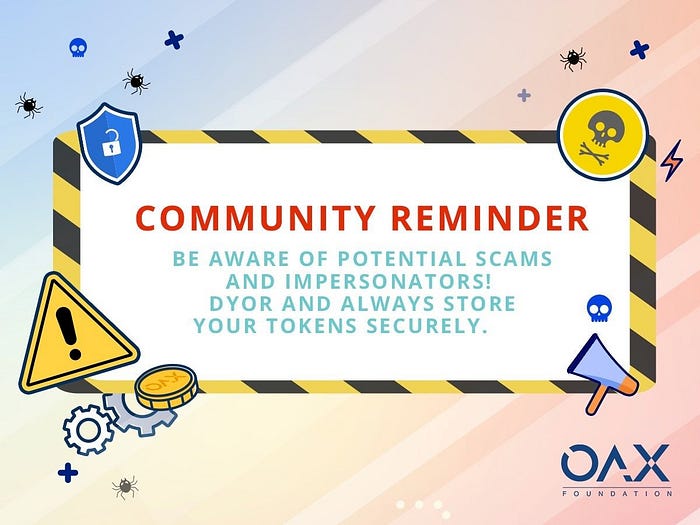 COMMUNITY REMINDER

BE AWARE OF POTENTIAL SCAMS AND IMPERSONATORS! DYOR AND ALWAYS STORE YOUR TOKENS SECURELY.

OAX

OAX FOUNDATION